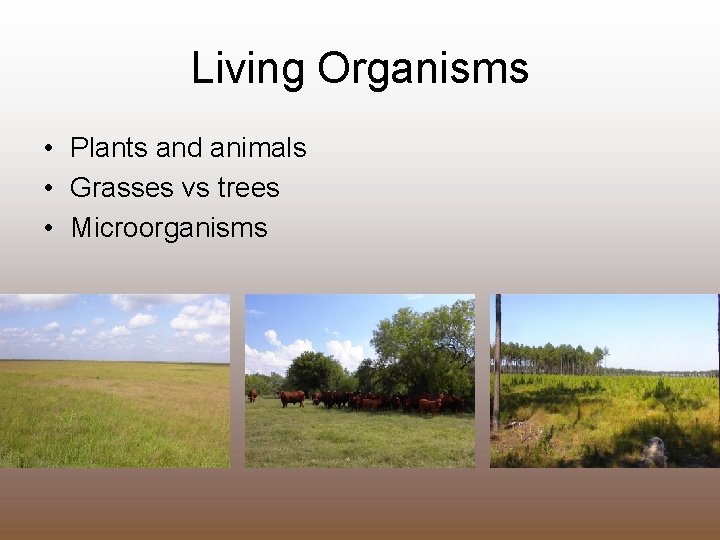 Living Organisms

• Plants and animals
• Grasses vs trees
• Microorganisms